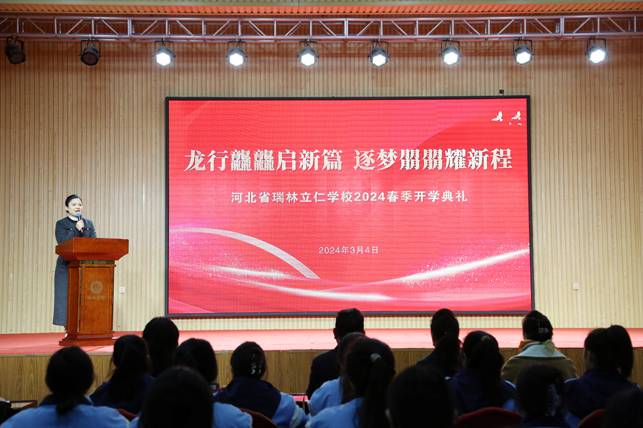 龙行龘龘启新篇 逐梦朤朤耀新程

河北省瑞林立仁学校2024春季开学典礼

2024年3月4日